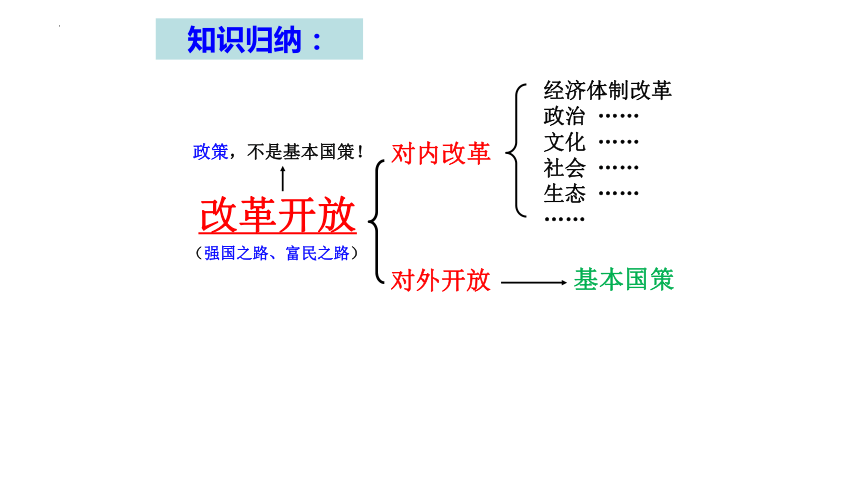 知识归纳：

政策，不是基本国策！

改革开放

（强国之路、富民之路）

对内改革

经济体制改革
政治 ……
文化 ……
社会 ……
生态 ……
……

对外开放 基本国策